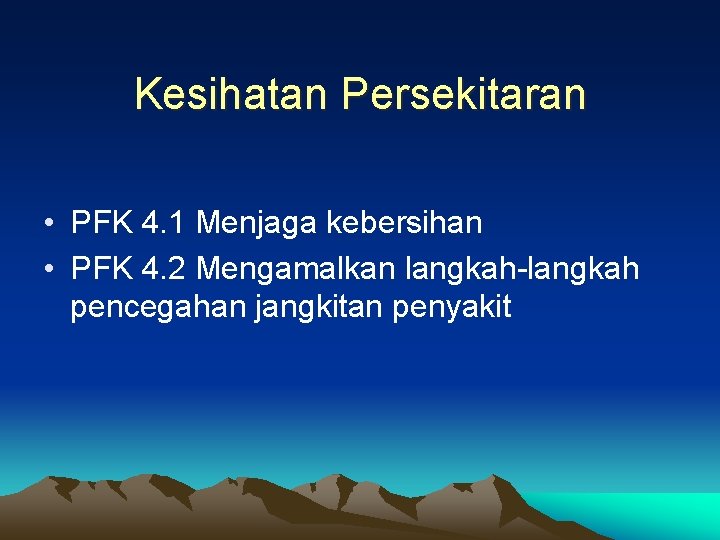 Kesihatan Persekitaran

• PFK 4.1 Menjaga kebersihan
• PFK 4.2 Mengamalkan langkah-langkah pencegahan jangkitan penyakit